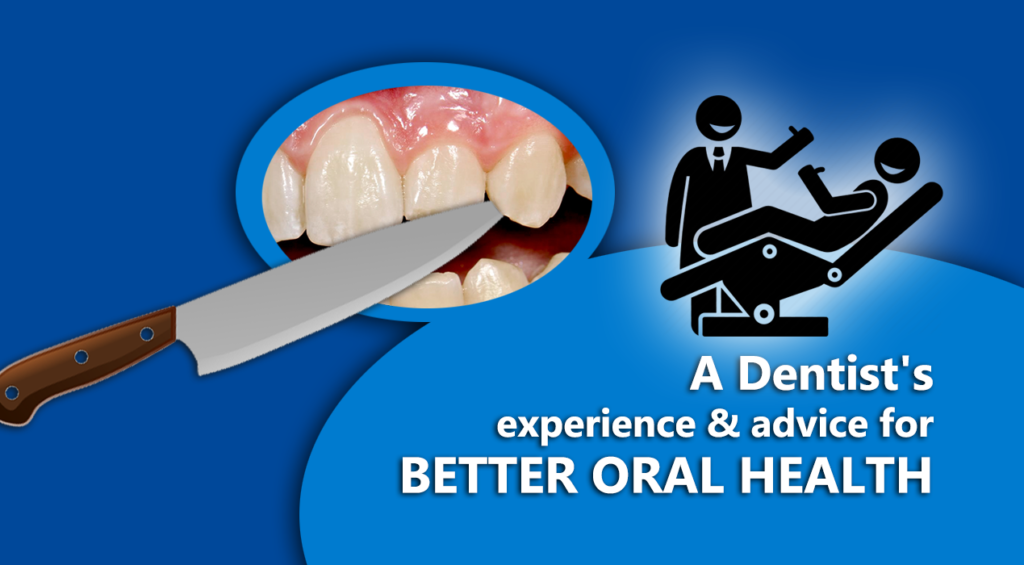 A Dentist's
experience & advice for
BETTER ORAL HEALTH